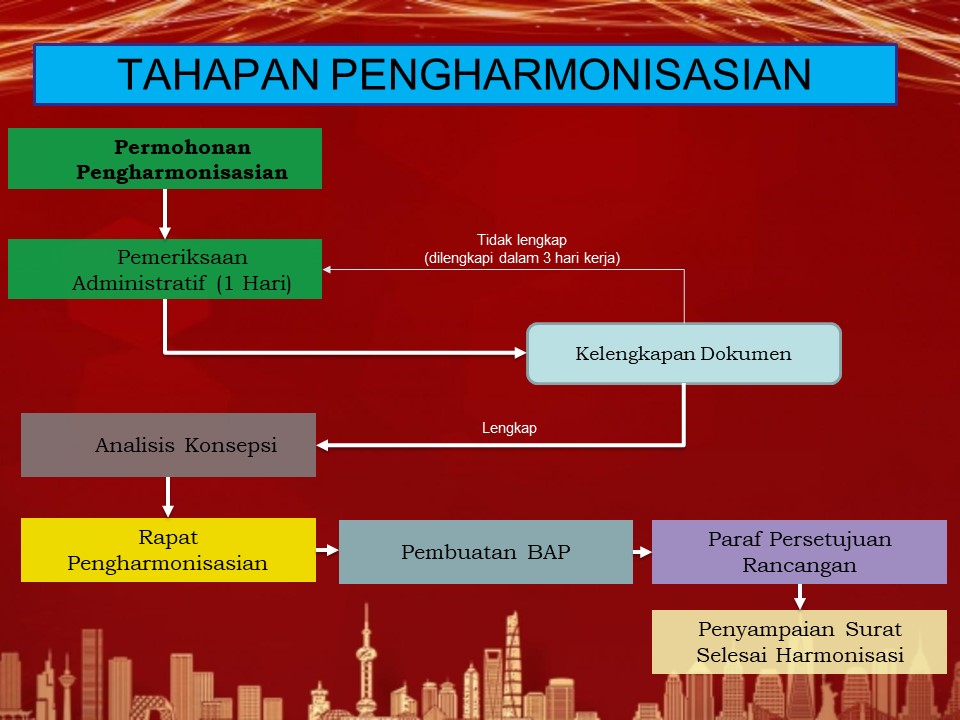 TAHAPAN PENGHARMONISASIAN

Permohonan Pengharmonisasian

Pemeriksaan Administratif (1 Hari)

Tidak lengkap (dilengkapi dalam 3 hari kerja)

Kelengkapan Dokumen

Lengkap

Analisis Konsepsi

Rapat Pengharmonisasian

Pembuatan BAP

Paraf Persetujuan Rancangan

Penyampaian Surat Selesai Harmonisasi